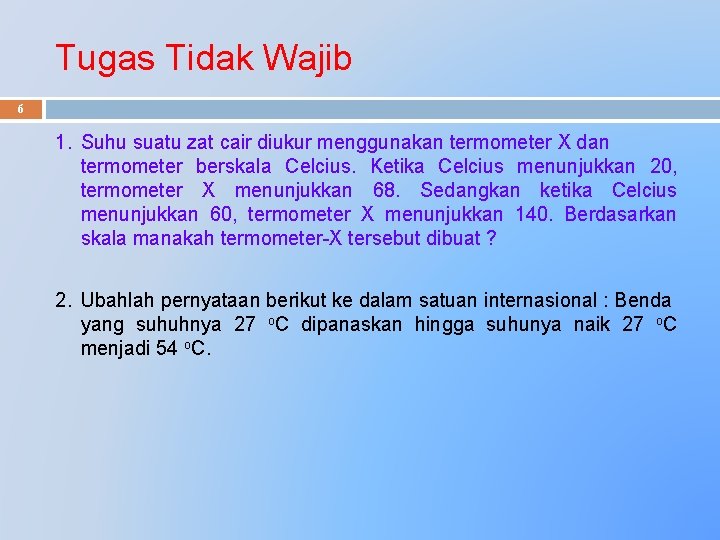 Tugas Tidak Wajib

6

1. Suhu suatu zat cair diukur menggunakan termometer X dan termometer berskala Celcius. Ketika Celcius menunjukkan 20, termometer X menunjukkan 68. Sedangkan ketika Celcius menunjukkan 60, termometer X menunjukkan 140. Berdasarkan skala manakah termometer-X tersebut dibuat ?

2. Ubahlah pernyataan berikut ke dalam satuan internasional : Benda yang suhuhnya 27 $^oC$ dipanaskan hingga suhunya naik 27 $^oC$ menjadi 54 $^oC$.